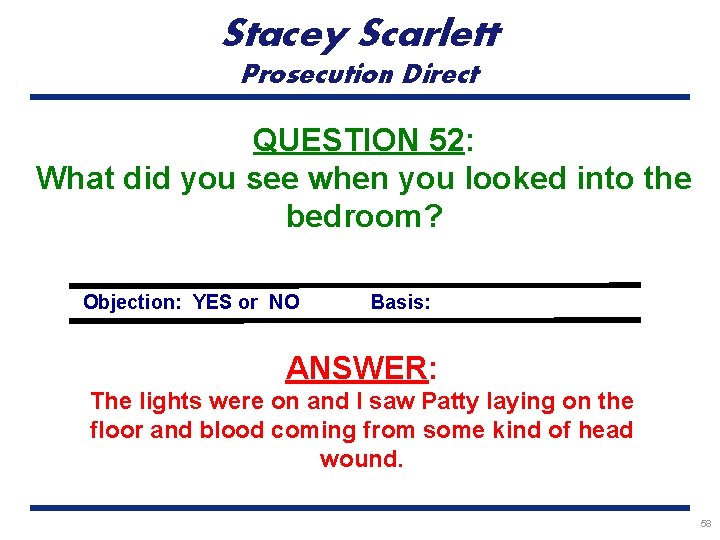 Stacey Scarlett
Prosecution Direct

QUESTION 52:
What did you see when you looked into the bedroom?

Objection: YES or NO Basis:

ANSWER:
The lights were on and I saw Patty laying on the floor and blood coming from some kind of head wound.

58